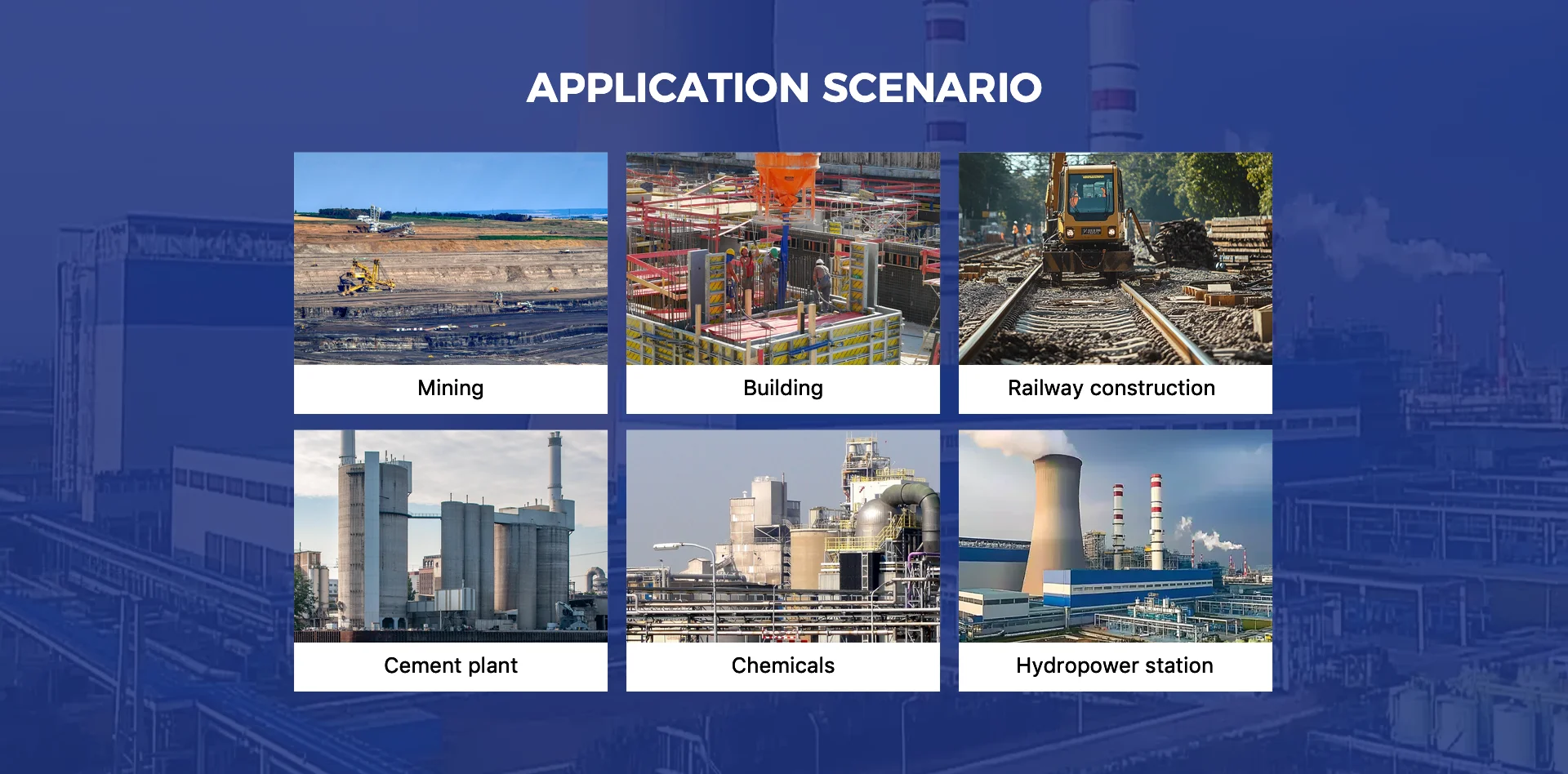 APPLICATION SCENARIO

Mining

Building

Railway construction

Cement plant

Chemicals

Hydropower station